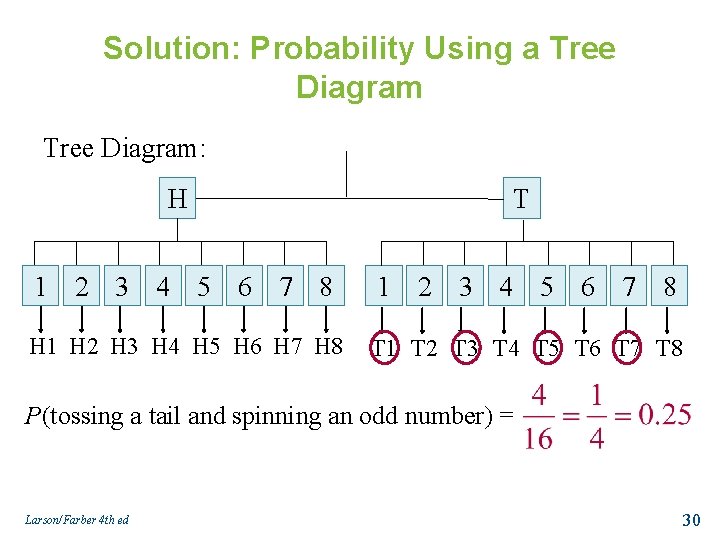 Solution: Probability Using a Tree Diagram

Tree Diagram:

H

T

1 2 3 4 5 6 7 8

1 2 3 4 5 6 7 8

H1 H2 H3 H4 H5 H6 H7 H8

T1 T2 T3 T4 T5 T6 T7 T8

$P$(tossing a tail and spinning an odd number) = $\frac{4}{16} = \frac{1}{4} = 0.25$

Larson/Farber 4th ed

30